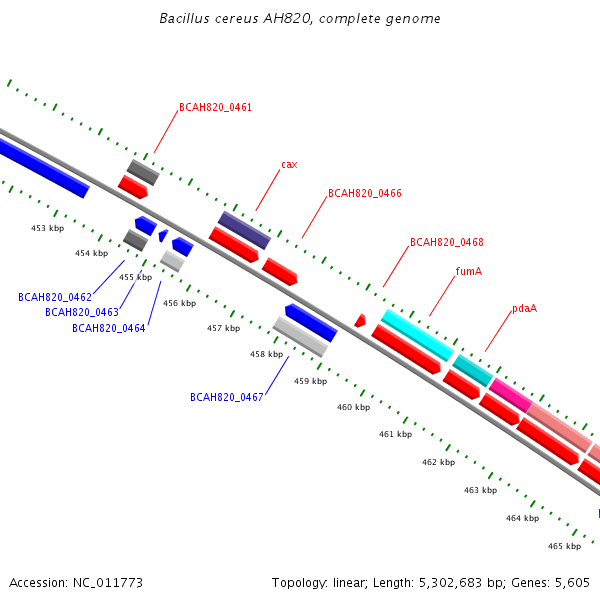 Bacillus cereus AH820, complete genome

BCAH820_0461

cax

BCAH820_0466

BCAH820_0468

fumA

pdaA

453 kbp

454 kbp

455 kbp

456 kbp

457 kbp

458 kbp

459 kbp

460 kbp

461 kbp

462 kbp

463 kbp

464 kbp

465 kbp

BCAH820_0462

BCAH820_0463

BCAH820_0464

BCAH820_0467

Accession: NC_011773

Topology: linear; Length: 5,302,683 bp; Genes: 5,605